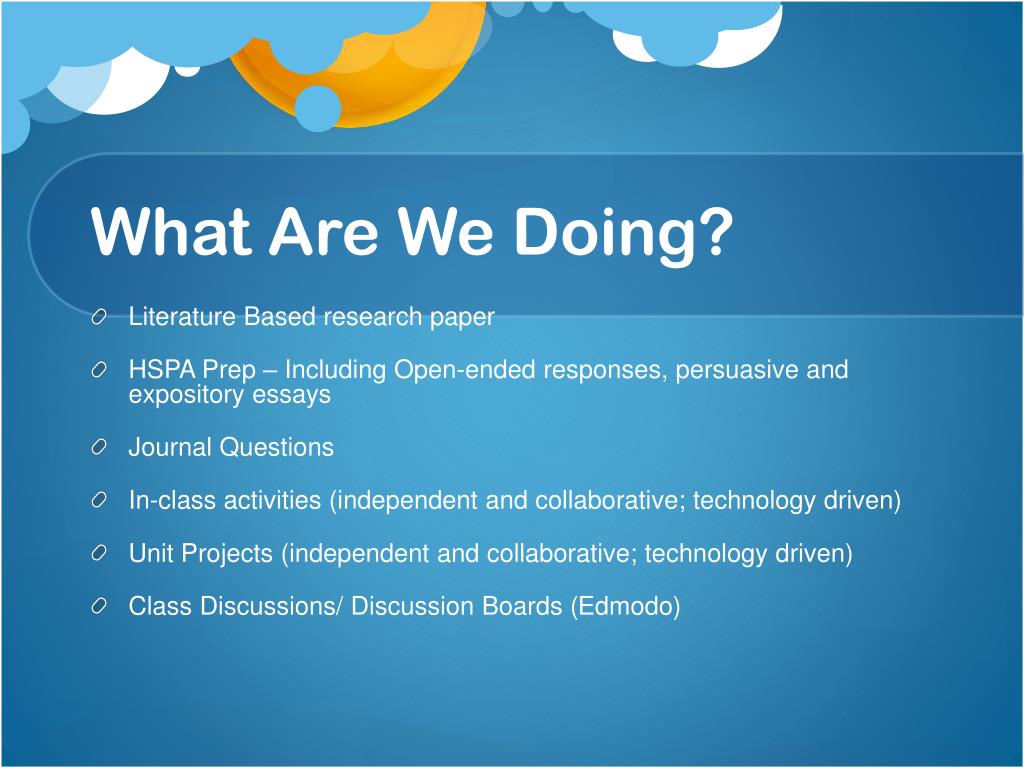 What Are We Doing?

Literature Based research paper

HSPA Prep – Including Open-ended responses, persuasive and expository essays

Journal Questions

In-class activities (independent and collaborative; technology driven)

Unit Projects (independent and collaborative; technology driven)

Class Discussions/ Discussion Boards (Edmodo)